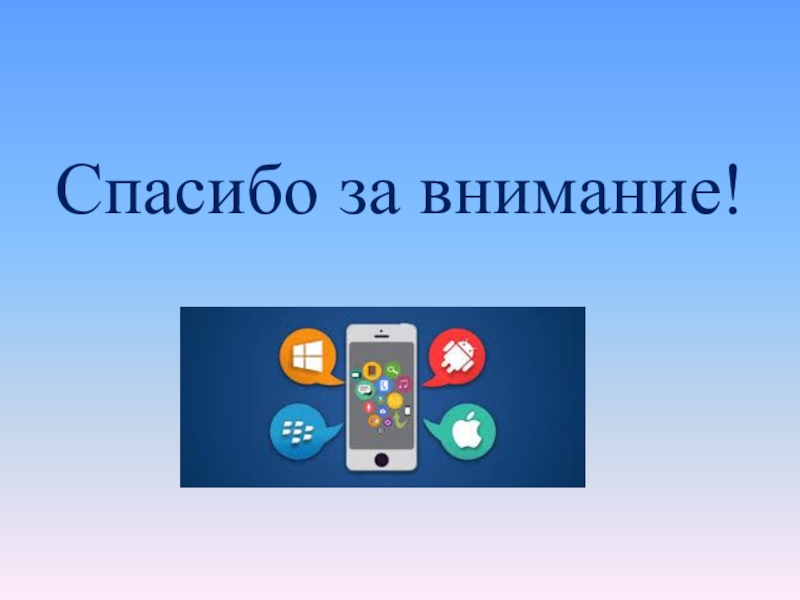 Спасибо за внимание!